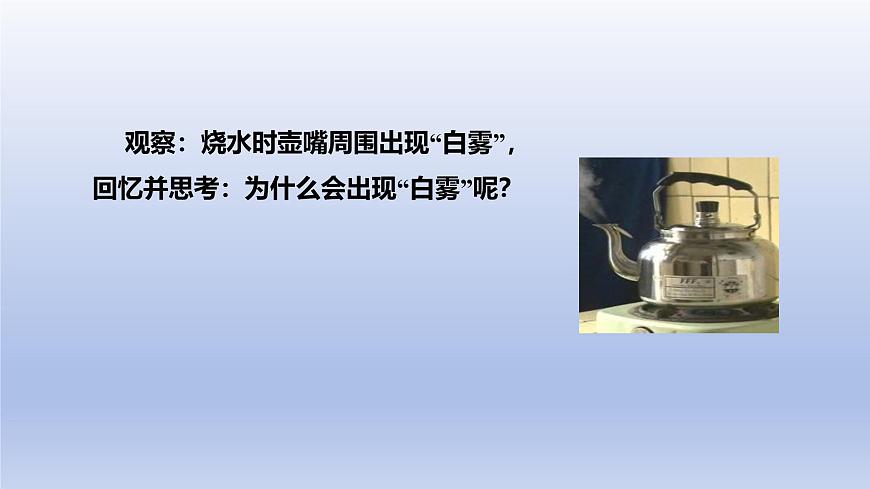 观察：烧水时壶嘴周围出现“白雾”，回忆并思考：为什么会出现“白雾”呢？